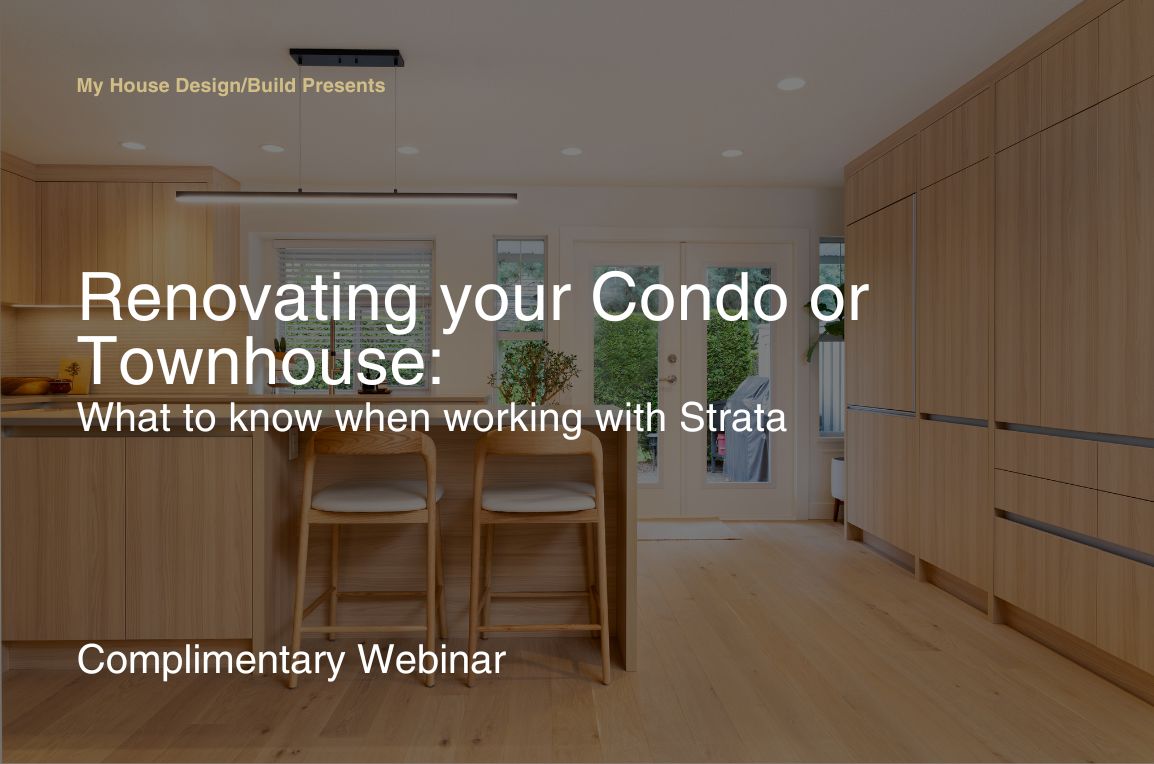 My House Design/Build Presents

Renovating your Condo or Townhouse:
What to know when working with Strata

Complimentary Webinar